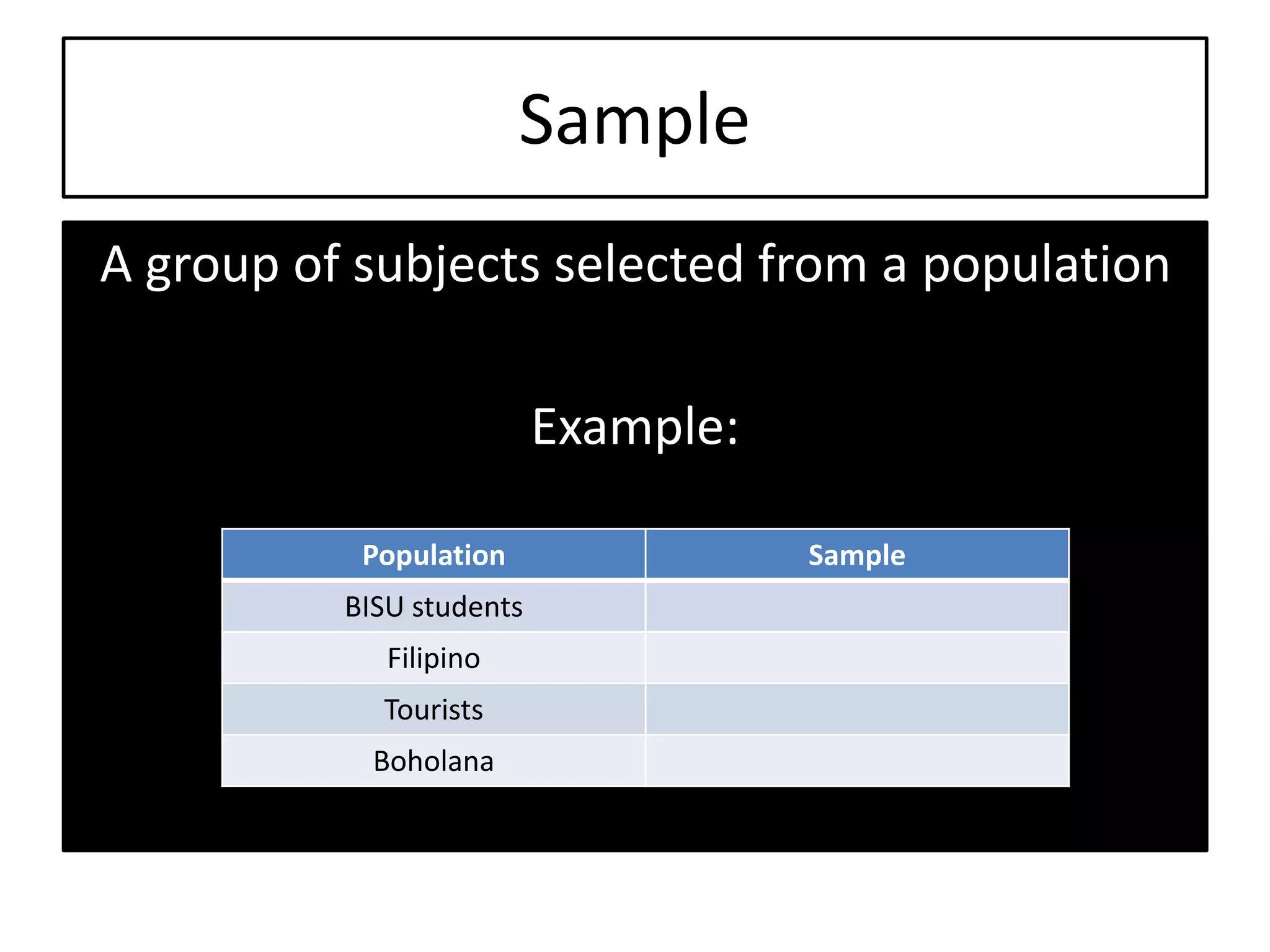 Sample

A group of subjects selected from a population

Example:

| Population | Sample |
|---|---|
| BISU students | |
| Filipino | |
| Tourists | |
| Boholana | |